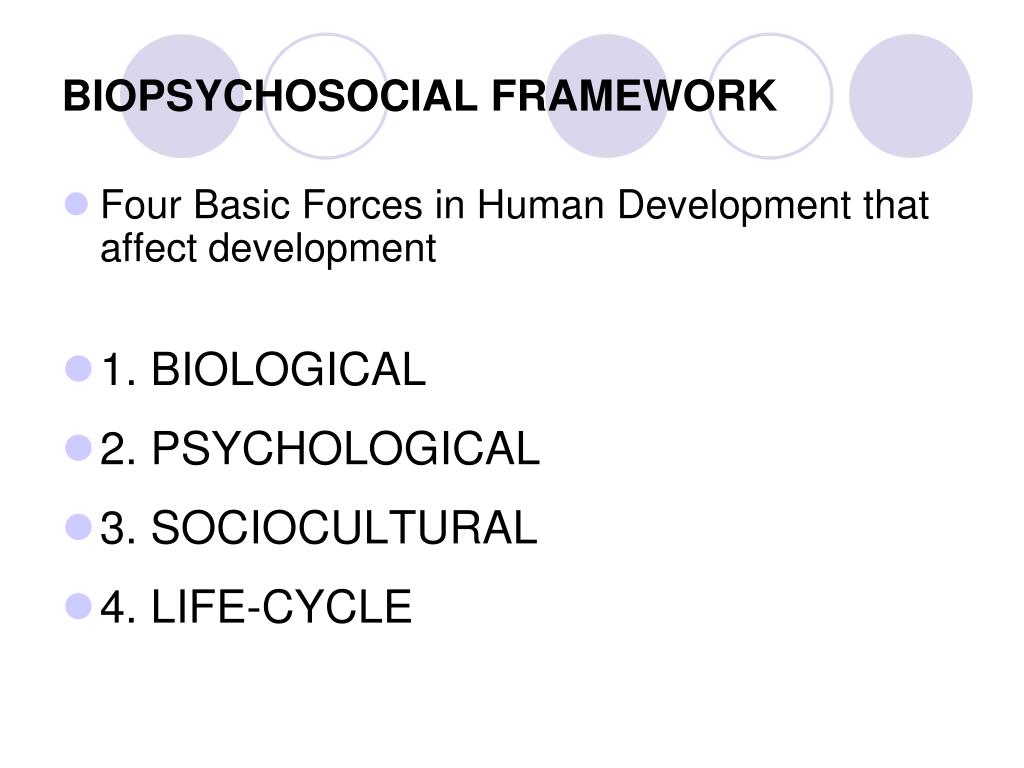 BIOPSYCHOSOCIAL FRAMEWORK

Four Basic Forces in Human Development that affect development

1. BIOLOGICAL

2. PSYCHOLOGICAL

3. SOCIOCULTURAL

4. LIFE-CYCLE